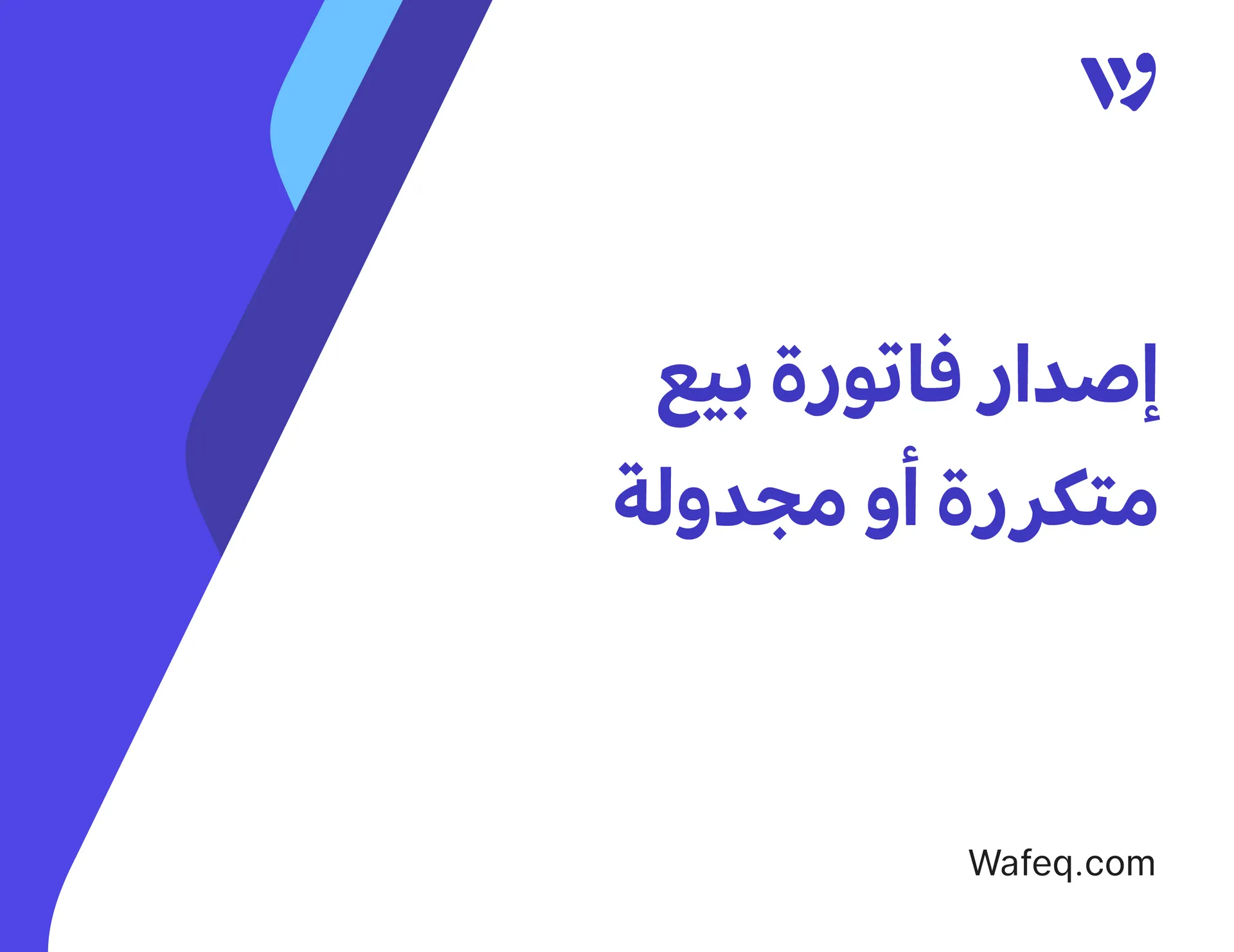 إصدار فاتورة بيع متكررة أو مجدولة

Wafeq.com